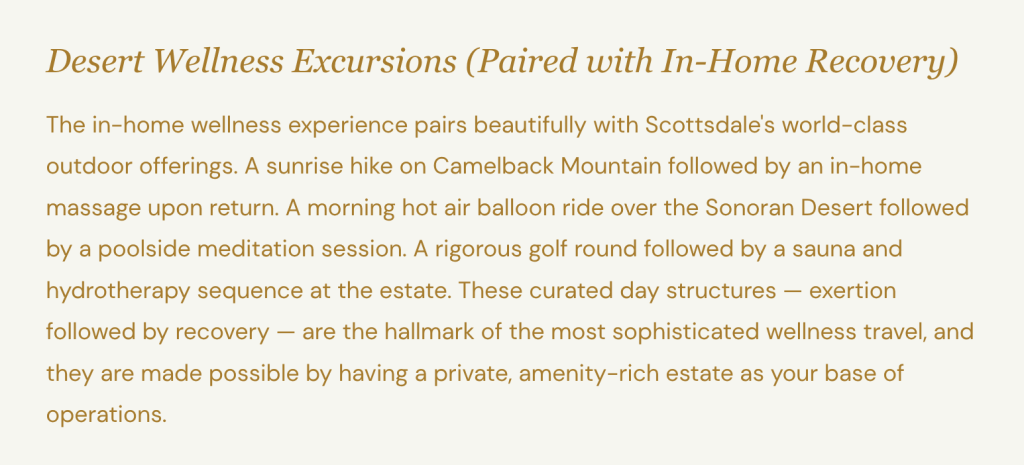 Desert Wellness Excursions (Paired with In-Home Recovery)

The in-home wellness experience pairs beautifully with Scottsdale's world-class outdoor offerings. A sunrise hike on Camelback Mountain followed by an in-home massage upon return. A morning hot air balloon ride over the Sonoran Desert followed by a poolside meditation session. A rigorous golf round followed by a sauna and hydrotherapy sequence at the estate. These curated day structures — exertion followed by recovery — are the hallmark of the most sophisticated wellness travel, and they are made possible by having a private, amenity-rich estate as your base of operations.